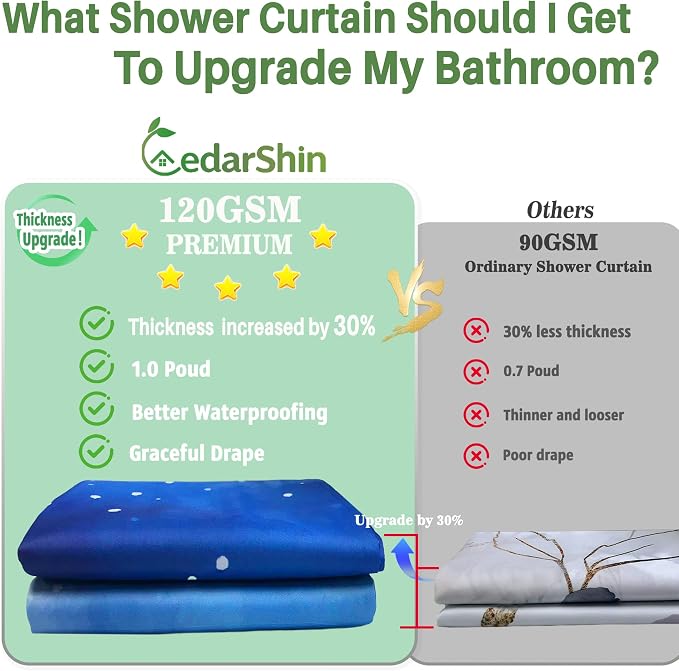 What Shower Curtain Should I Get To Upgrade My Bathroom?

CedarShin

Thickness Upgrade!

120GSM PREMIUM

Thickness increased by 30%

1.0 Poud

Better Waterproofing

Graceful Drape

VS

Others

90GSM

Ordinary Shower Curtain

30% less thickness

0.7 Poud

Thinner and looser

Poor drape

Upgrade by 30%